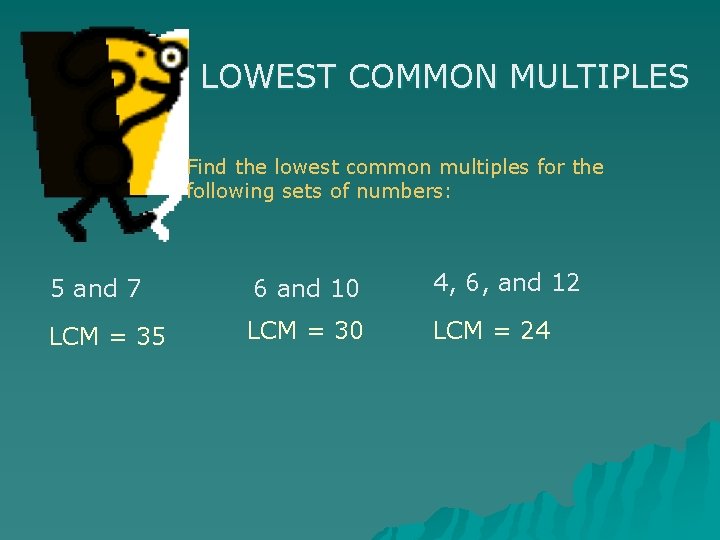 LOWEST COMMON MULTIPLES

Find the lowest common multiples for the following sets of numbers:

5 and 7

LCM = 35

6 and 10

LCM = 30

4, 6, and 12

LCM = 24